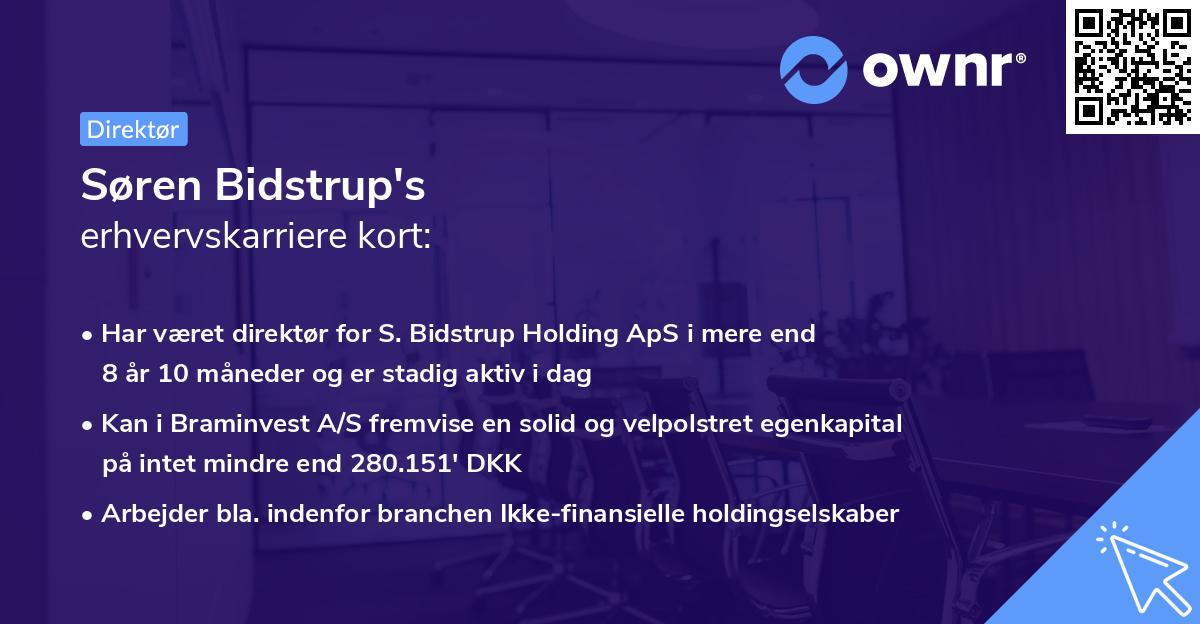 ownr®

Direktør

Søren Bidstrup's
erhvervskarriere kort:

• Har været direktør for S. Bidstrup Holding ApS i mere end 8 år 10 måneder og er stadig aktiv i dag

• Kan i Braminvest A/S fremvise en solid og velpolstret egenkapital på intet mindre end 280.151' DKK

• Arbejder bla. indenfor branchen Ikke-finansielle holdingselskaber